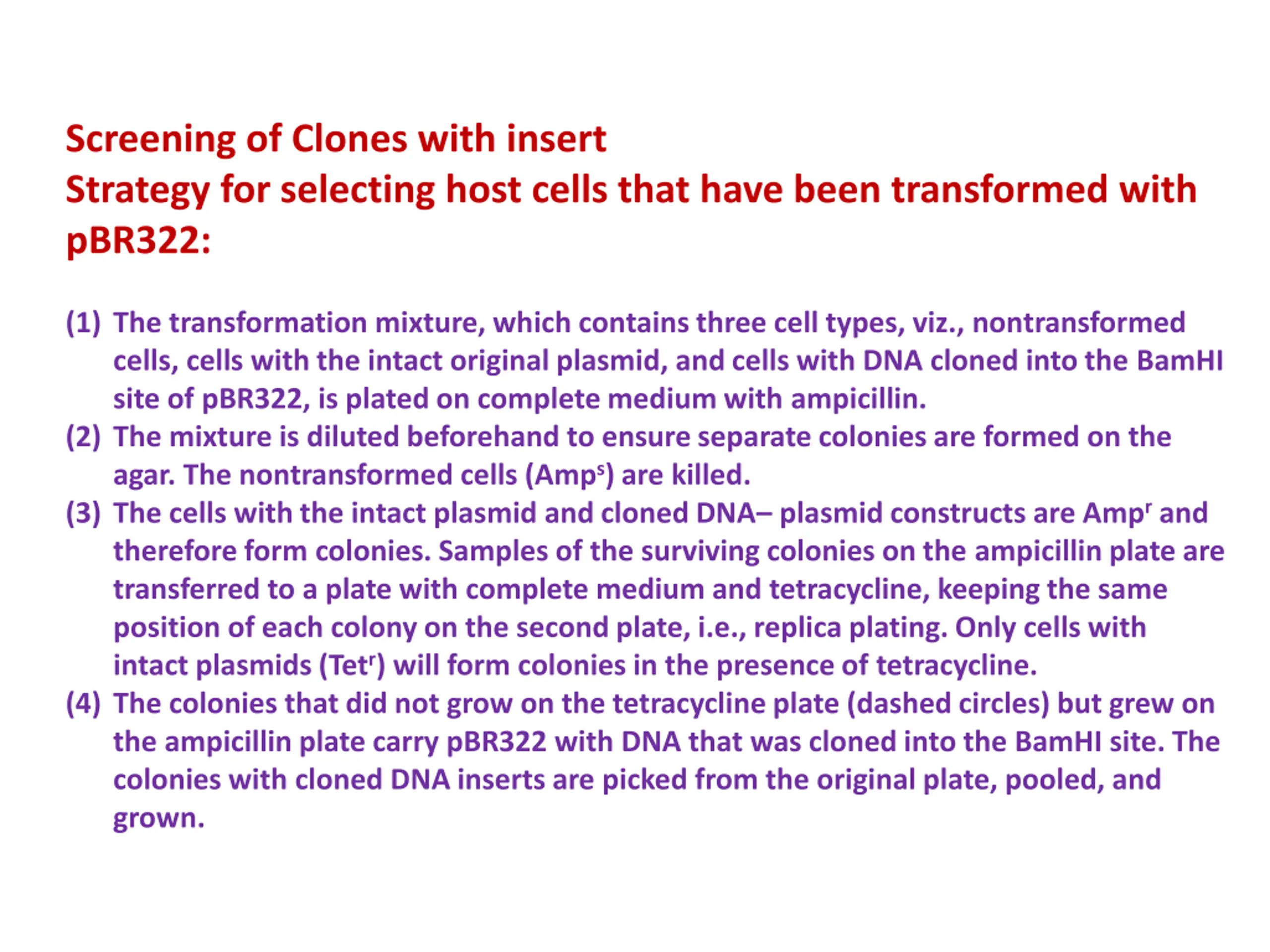 Screening of Clones with insert
Strategy for selecting host cells that have been transformed with pBR322:

(1) The transformation mixture, which contains three cell types, viz., nontransformed cells, cells with the intact original plasmid, and cells with DNA cloned into the BamHI site of pBR322, is plated on complete medium with ampicillin.
(2) The mixture is diluted beforehand to ensure separate colonies are formed on the agar. The nontransformed cells (Amp$^s$) are killed.
(3) The cells with the intact plasmid and cloned DNA– plasmid constructs are Amp$^r$ and therefore form colonies. Samples of the surviving colonies on the ampicillin plate are transferred to a plate with complete medium and tetracycline, keeping the same position of each colony on the second plate, i.e., replica plating. Only cells with intact plasmids (Tet$^r$) will form colonies in the presence of tetracycline.
(4) The colonies that did not grow on the tetracycline plate (dashed circles) but grew on the ampicillin plate carry pBR322 with DNA that was cloned into the BamHI site. The colonies with cloned DNA inserts are picked from the original plate, pooled, and grown.